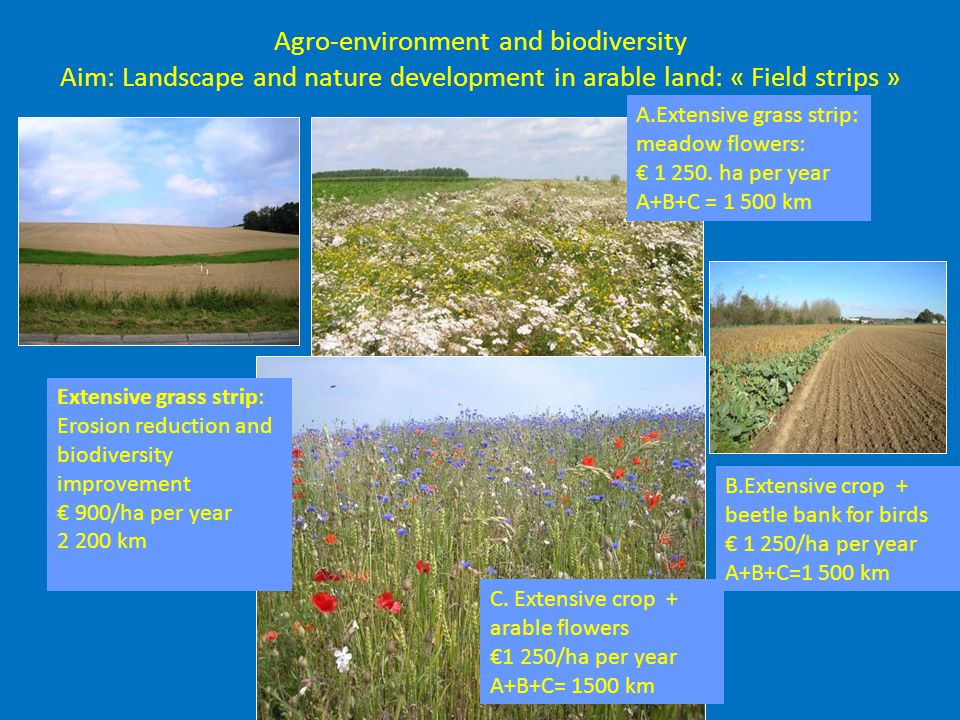 Agro-environment and biodiversity
Aim: Landscape and nature development in arable land: « Field strips »

A.Extensive grass strip: meadow flowers:
€ 1 250. ha per year
A+B+C = 1 500 km

Extensive grass strip: Erosion reduction and biodiversity improvement
€ 900/ha per year
2 200 km

B.Extensive crop + beetle bank for birds
€ 1 250/ha per year
A+B+C=1 500 km

C. Extensive crop + arable flowers
€1 250/ha per year
A+B+C= 1500 km